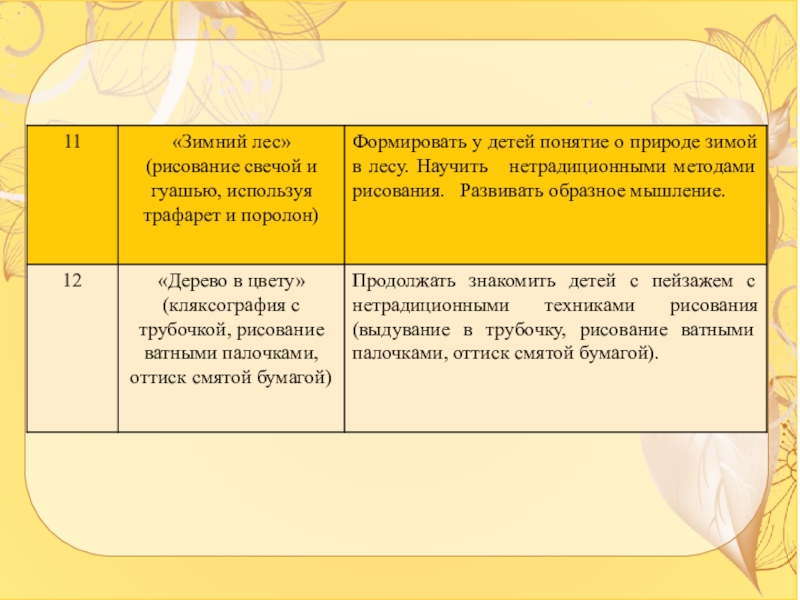 | 11 | «Зимний лес» (рисование свечой и гуашью, используя трафарет и поролон) | Формировать у детей понятие о природе зимой в лесу. Научить нетрадиционными методами рисования. Развивать образное мышление. |
|---|---|---|
| 12 | «Дерево в цвету» (кляксография с трубочкой, рисование ватными палочками, оттиск смятой бумагой) | Продолжать знакомить детей с пейзажем с нетрадиционными техниками рисования (выдувание в трубочку, рисование ватными палочками, оттиск смятой бумагой). |